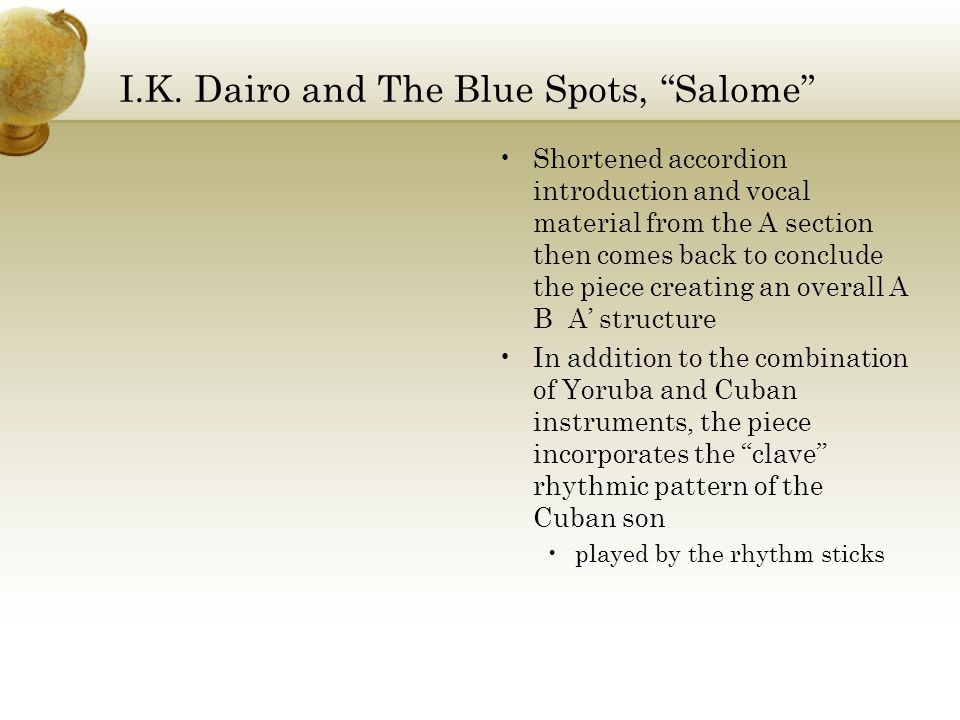 I.K. Dairo and The Blue Spots, “Salome”

• Shortened accordion introduction and vocal material from the A section then comes back to conclude the piece creating an overall A B A’ structure
• In addition to the combination of Yoruba and Cuban instruments, the piece incorporates the “clave” rhythmic pattern of the Cuban son
  • played by the rhythm sticks